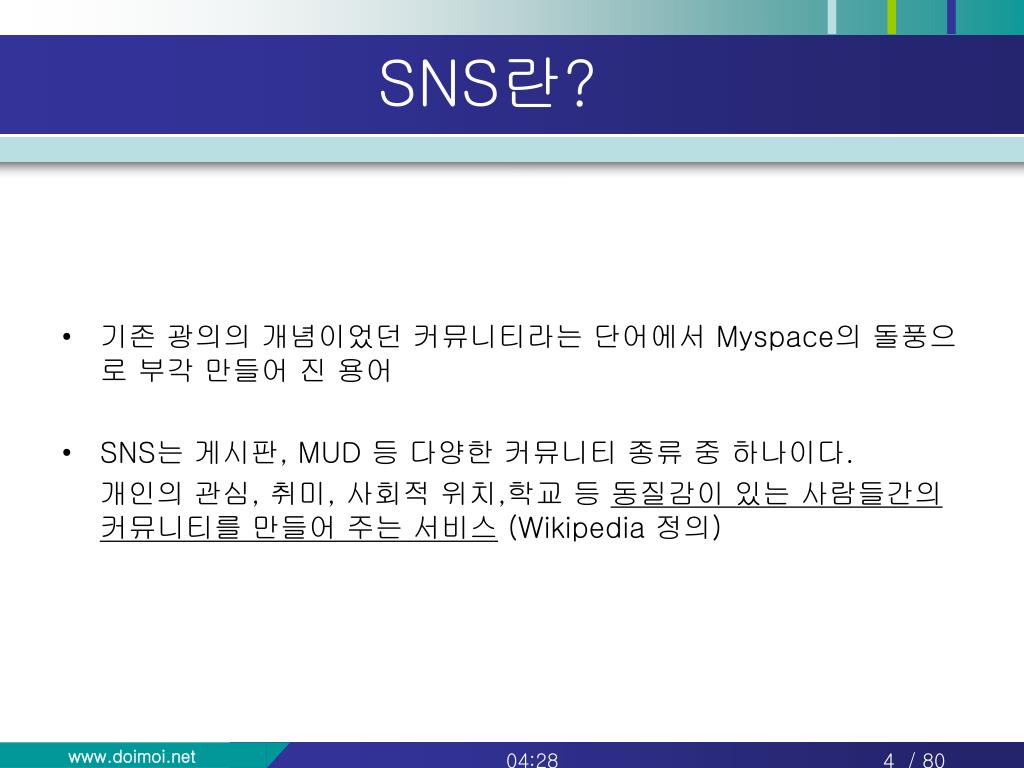 SNS란?

• 기존 광의의 개념이었던 커뮤니티라는 단어에서 Myspace의 돌풍으로 부각 만들어 진 용어

• SNS는 게시판, MUD 등 다양한 커뮤니티 종류 중 하나이다.
개인의 관심, 취미, 사회적 위치,학교 등 동질감이 있는 사람들간의 커뮤니티를 만들어 주는 서비스 (Wikipedia 정의)

www.doimoi.net

04:28

4 / 80